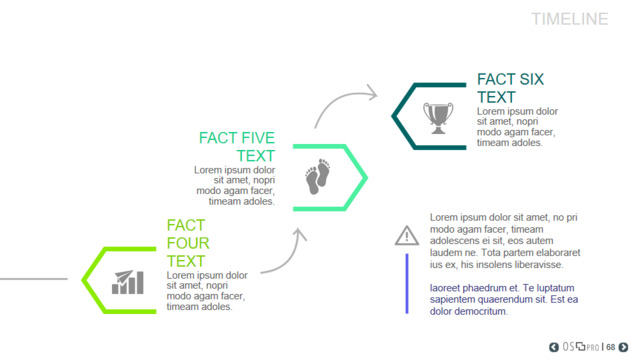 TIMELINE

FACT SIX TEXT
Lorem ipsum dolor sit amet, nopri modo agam facer, timeam adoles.

FACT FIVE TEXT
Lorem ipsum dolor sit amet, nopri modo agam facer, timeam adoles.

FACT FOUR TEXT
Lorem ipsum dolor sit amet, nopri modo agam facer, timeam adoles.

Lorem ipsum dolor sit amet, no pri modo agam facer, timeam adolescens ei sit, eos autem laudem ne. Tota partem elaboraret ius ex, his insolens liberavisse.

laoreet phaedrum et. Te luptatum sapientem quaerendum sit. Est ea dolor democritum.

OS PRO | 68